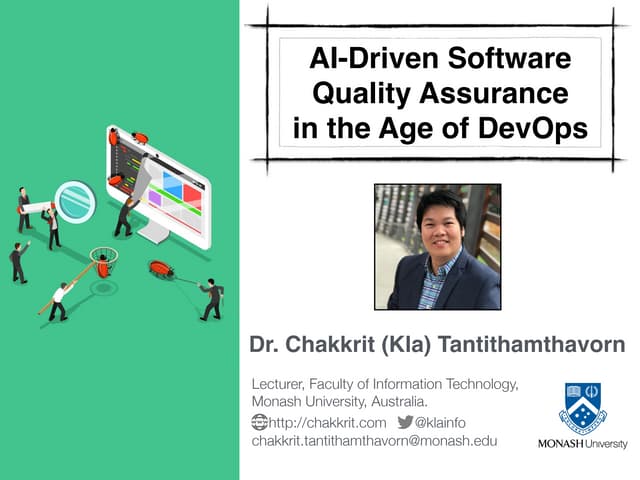 AI-Driven Software Quality Assurance in the Age of DevOps

Dr. Chakkrit (Kla) Tantithamthavorn

Lecturer, Faculty of Information Technology, Monash University, Australia.

http://chakkrit.com @klainfo

chakkrit.tantithamthavorn@monash.edu

MONASH University